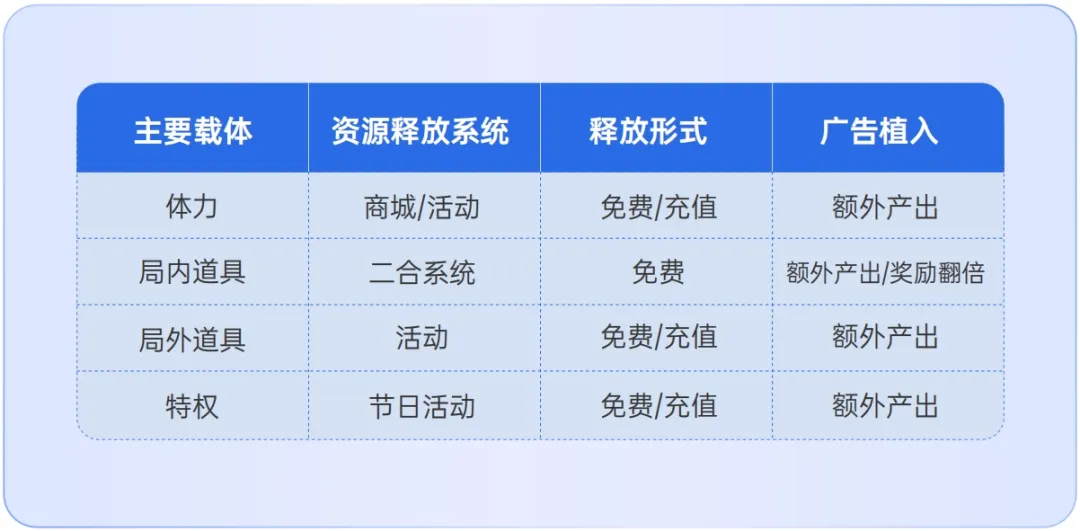 | 主要载体 | 资源释放系统 | 释放形式 | 广告植入 |
|---|---|---|---|
| 体力 | 商城/活动 | 免费/充值 | 额外产出 |
| 局内道具 | 二合系统 | 免费 | 额外产出/奖励翻倍 |
| 局外道具 | 活动 | 免费/充值 | 额外产出 |
| 特权 | 节日活动 | 免费/充值 | 额外产出 |